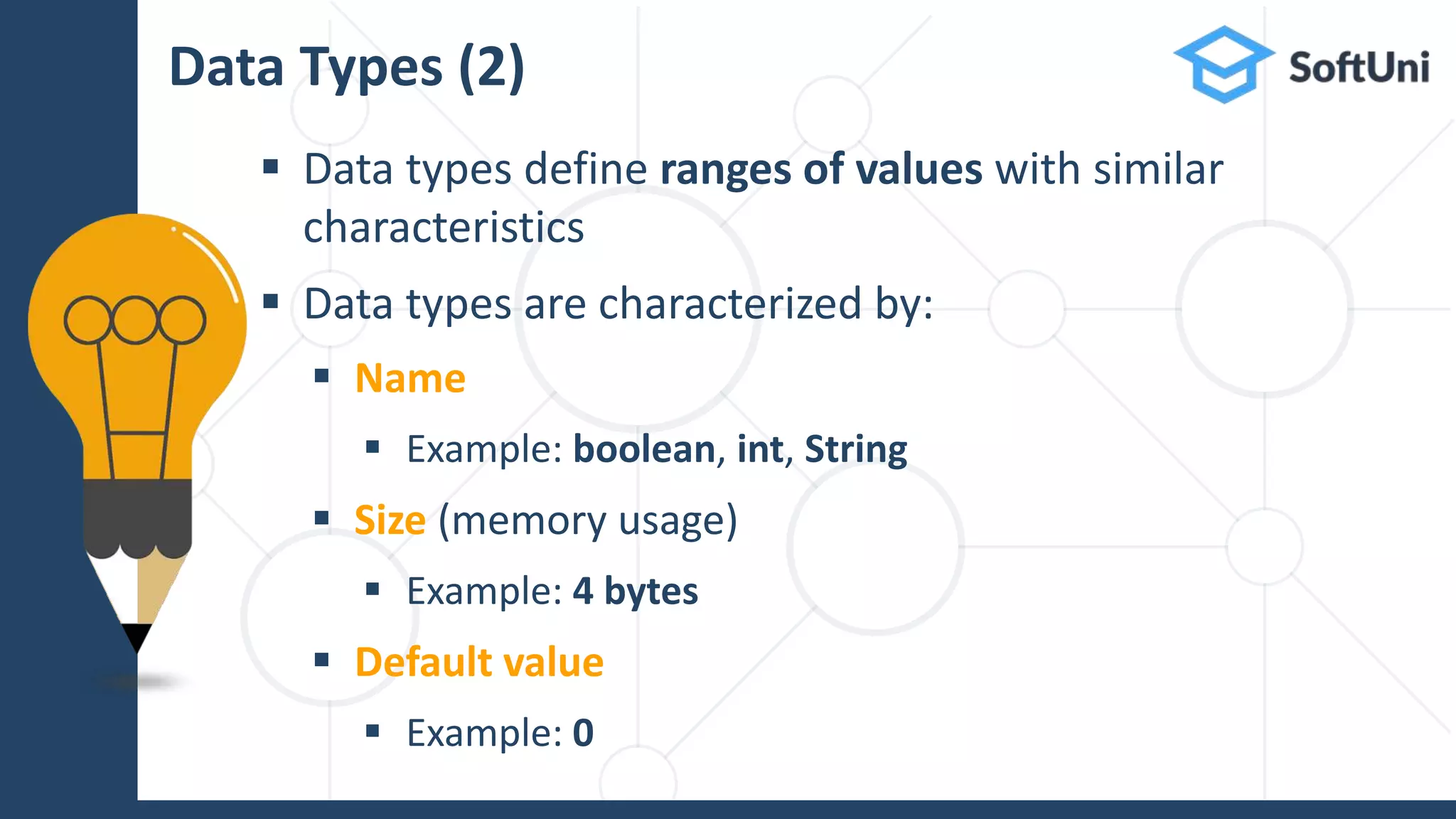 Data Types (2)

SoftUni

▪ Data types define ranges of values with similar characteristics

▪ Data types are characterized by:

▪ Name

▪ Example: boolean, int, String

▪ Size (memory usage)

▪ Example: 4 bytes

▪ Default value

▪ Example: 0